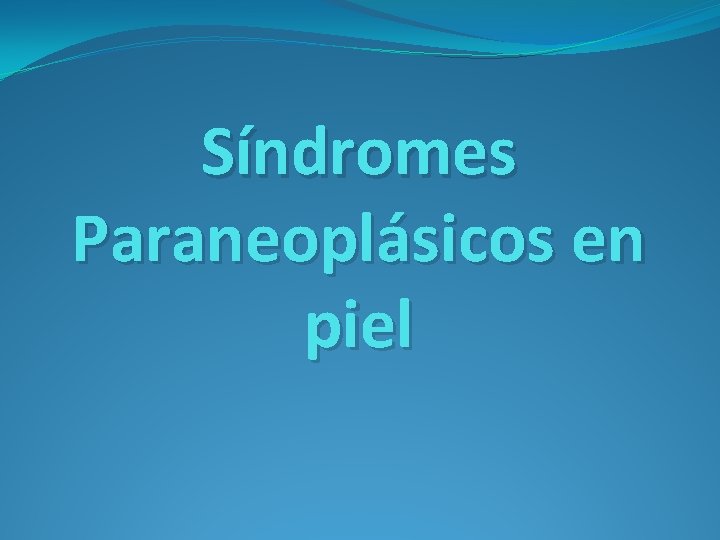 Síndromes Paraneoplásicos en piel